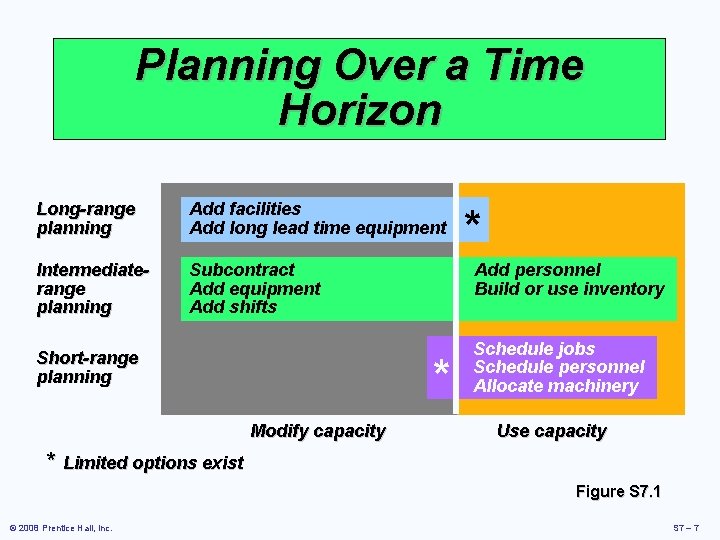 Planning Over a Time Horizon

Long-range planning

Add facilities
Add long lead time equipment

*

Intermediate-range planning

Subcontract
Add equipment
Add shifts

Add personnel
Build or use inventory

Short-range planning

*

Schedule jobs
Schedule personnel
Allocate machinery

Modify capacity

Use capacity

* Limited options exist

Figure S7.1

© 2008 Prentice Hall, Inc.

S7 – 7